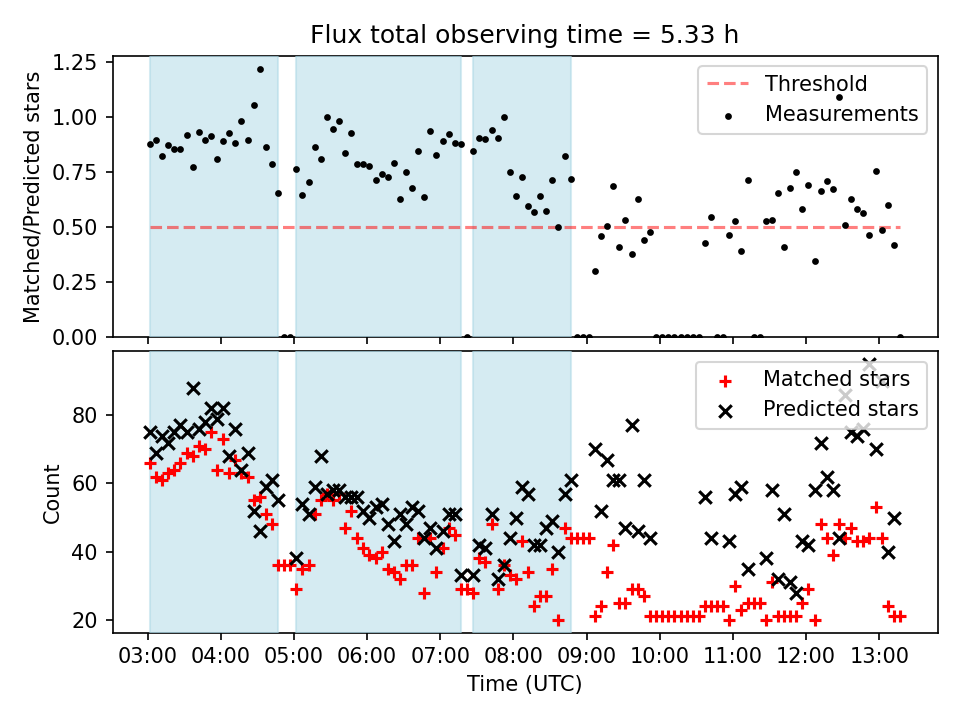 Flux total observing time = 5.33 h

Matched/Predicted stars

1.25
1.00
0.75
0.50
0.25
0.00

Threshold
Measurements

Count

80
60
40
20

Matched stars
Predicted stars

03:00 04:00 05:00 06:00 07:00 08:00 09:00 10:00 11:00 12:00 13:00

Time (UTC)